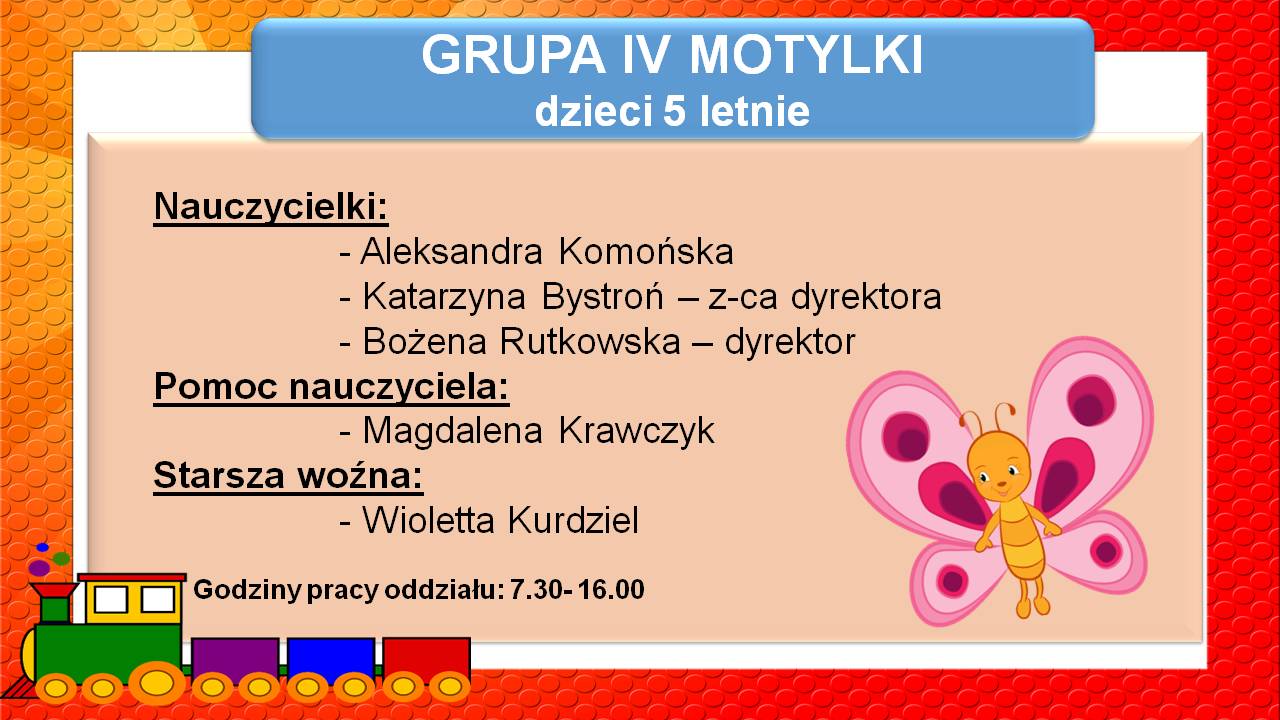 GRUPA IV MOTYLKI
dzieci 5 letnie

Nauczycielki:
- Aleksandra Komońska
- Katarzyna Bystroń – z-ca dyrektora
- Bożena Rutkowska – dyrektor

Pomoc nauczyciela:
- Magdalena Krawczyk

Starsza woźna:
- Wioletta Kurdziel

Godziny pracy oddziału: 7.30- 16.00